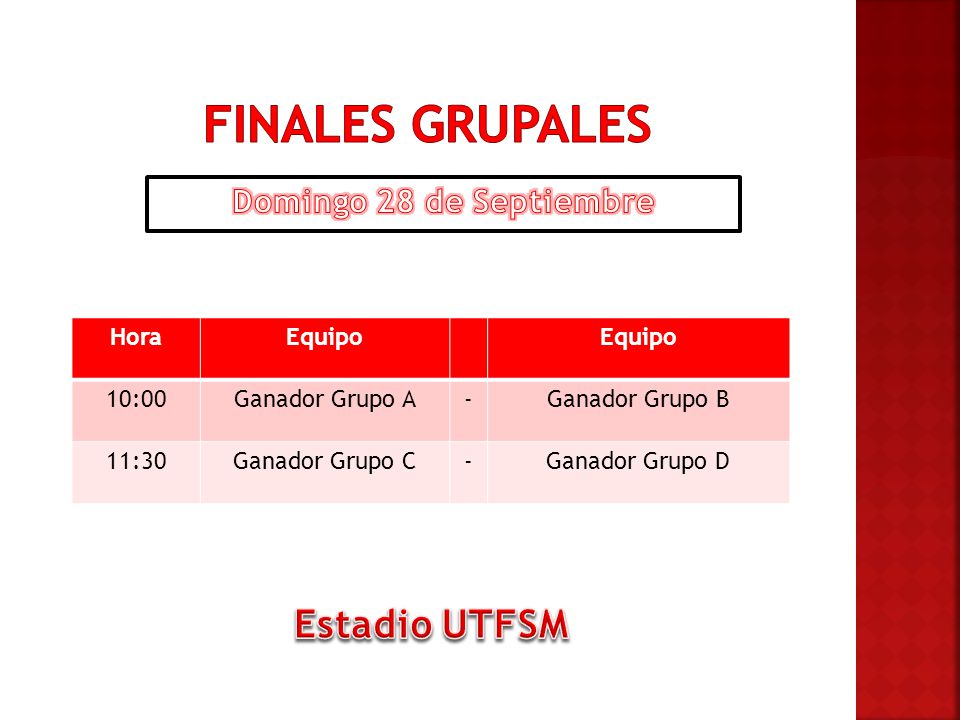 FINALES GRUPALES

Domingo 28 de Septiembre

| Hora | Equipo | | Equipo |
|---|---|---|---|
| 10:00 | Ganador Grupo A | - | Ganador Grupo B |
| 11:30 | Ganador Grupo C | - | Ganador Grupo D |

Estadio UTFSM